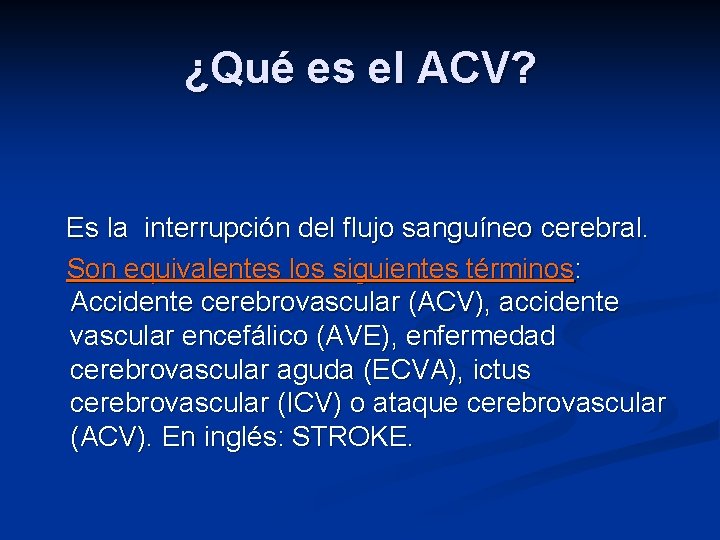 ¿Qué es el ACV?

Es la interrupción del flujo sanguíneo cerebral.

Son equivalentes los siguientes términos: Accidente cerebrovascular (ACV), accidente vascular encefálico (AVE), enfermedad cerebrovascular aguda (ECVA), ictus cerebrovascular (ICV) o ataque cerebrovascular (ACV). En inglés: STROKE.